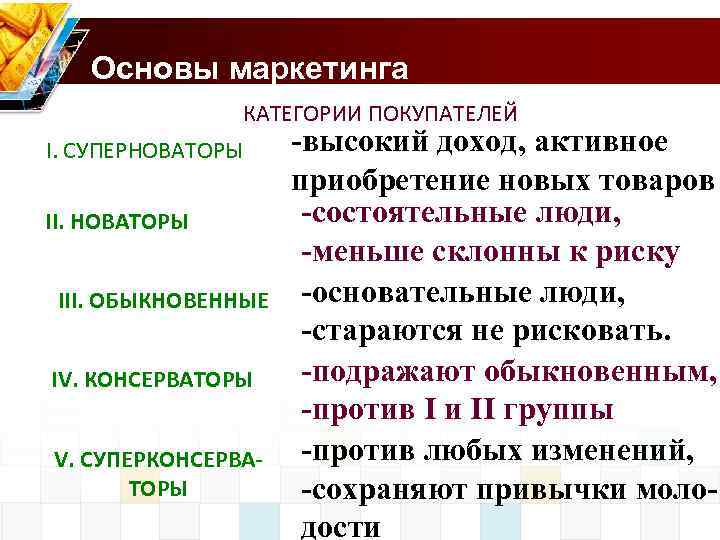 Основы маркетинга

КАТЕГОРИИ ПОКУПАТЕЛЕЙ

I. СУПЕРНОВАТОРЫ -высокий доход, активное приобретение новых товаров

II. НОВАТОРЫ -состоятельные люди, -меньше склонны к риску

III. ОБЫКНОВЕННЫЕ -основательные люди, -стараются не рисковать.

IV. КОНСЕРВАТОРЫ -подражают обыкновенным, -против I и II группы

V. СУПЕРКОНСЕРВАТОРЫ -против любых изменений, -сохраняют привычки молодости